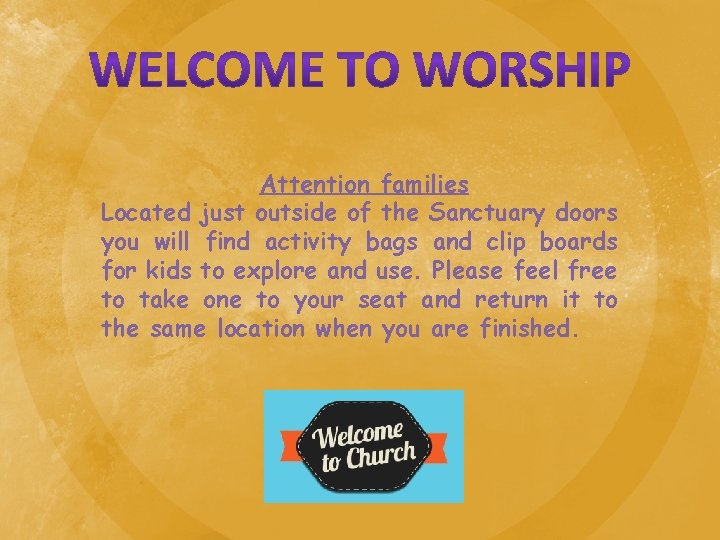 WELCOME TO WORSHIP

Attention families

Located just outside of the Sanctuary doors you will find activity bags and clip boards for kids to explore and use. Please feel free to take one to your seat and return it to the same location when you are finished.

Welcome to Church